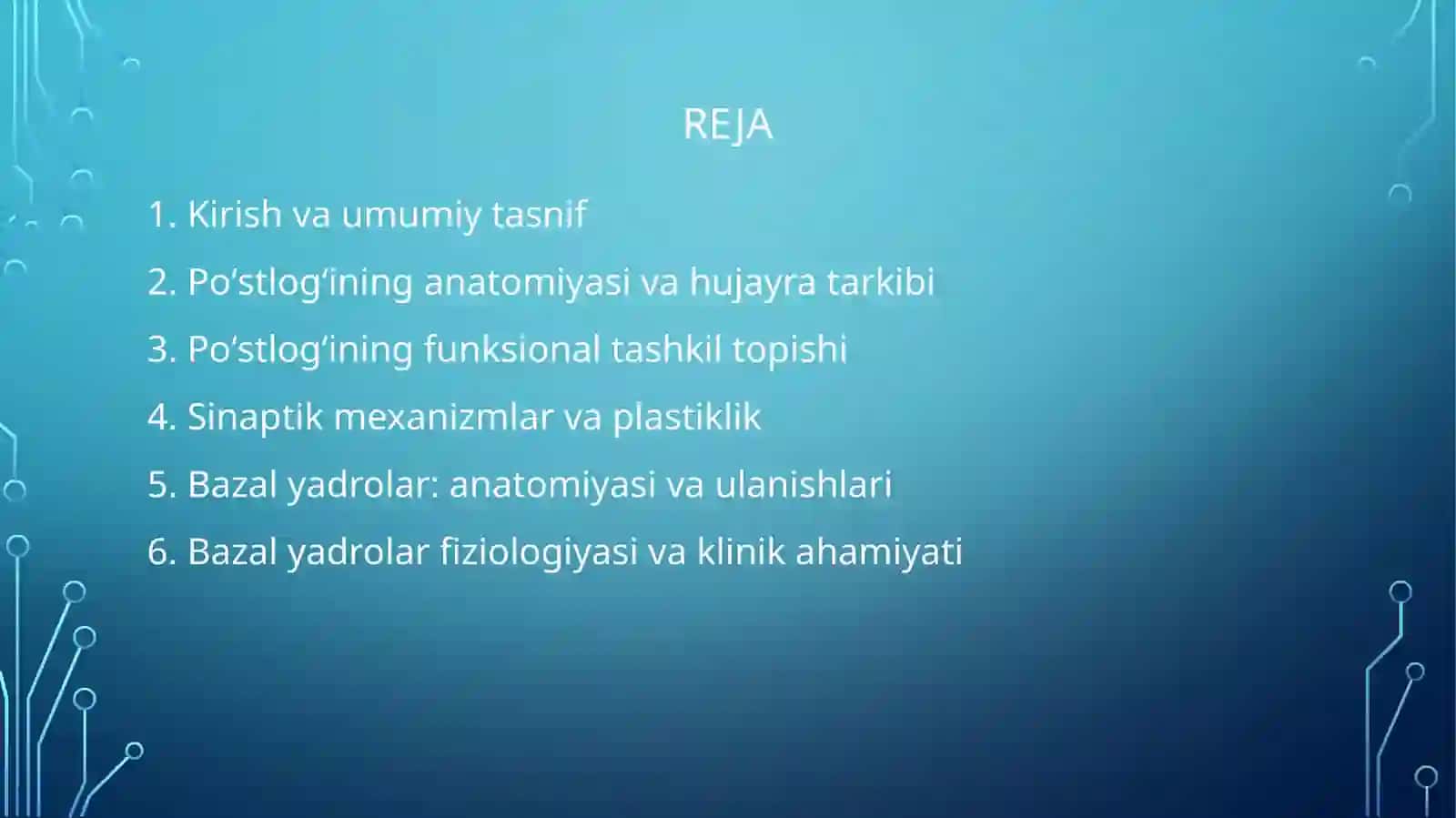 REJA

1. Kirish va umumiy tasnif

2. Po‘stlog‘ining anatomiyasi va hujayra tarkibi

3. Po‘stlog‘ining funksional tashkil topishi

4. Sinaptik mexanizmlar va plastiklik

5. Bazal yadrolar: anatomiyasi va ulanishlari

6. Bazal yadrolar fiziologiyasi va klinik ahamiyati